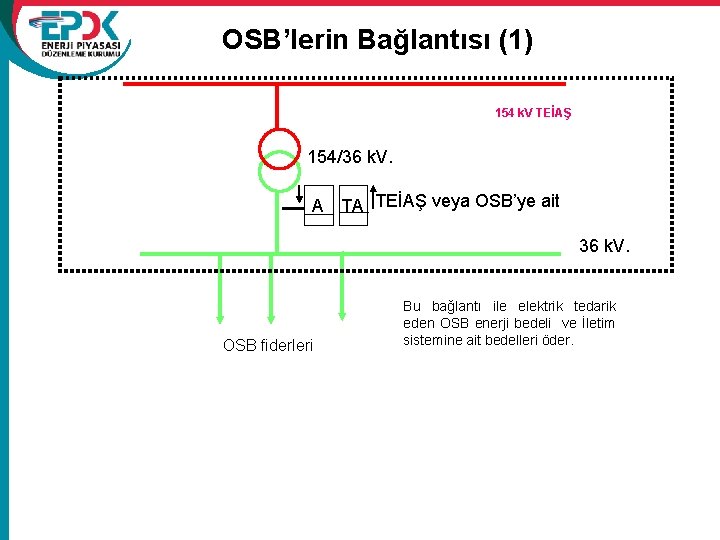 EPDK
ENERJİ PİYASASI
DÜZENLEME KURUMU

OSB'lerin Bağlantısı (1)

154 kV TEİAŞ

154/36 kV.

A

TA

TEİAŞ veya OSB'ye ait

36 kV.

OSB fiderleri

Bu bağlantı ile elektrik tedarik eden OSB enerji bedeli ve İletim sistemine ait bedelleri öder.